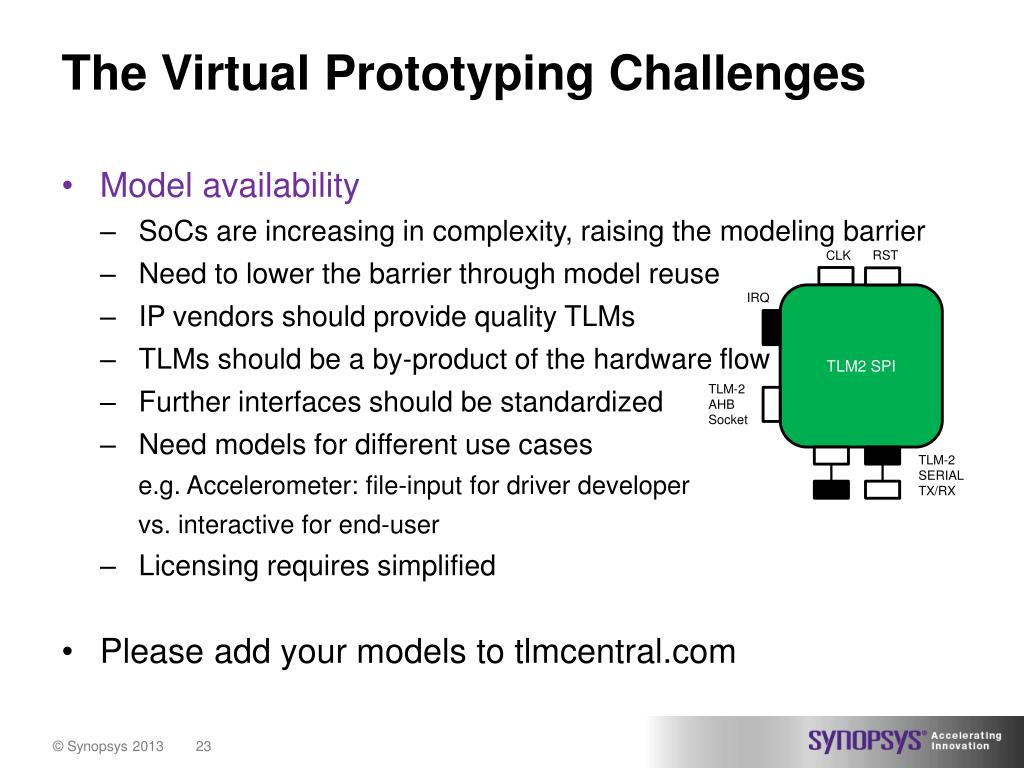 The Virtual Prototyping Challenges

• Model availability
– SoCs are increasing in complexity, raising the modeling barrier
– Need to lower the barrier through model reuse
– IP vendors should provide quality TLMs
– TLMs should be a by-product of the hardware flow
– Further interfaces should be standardized
– Need models for different use cases
e.g. Accelerometer: file-input for driver developer vs. interactive for end-user
– Licensing requires simplified

• Please add your models to tlmcentral.com

CLK RST
IRQ
TLM2 SPI
TLM-2 AHB Socket
TLM-2 SERIAL TX/RX

© Synopsys 2013 23
SYNOPSYS® Accelerating Innovation